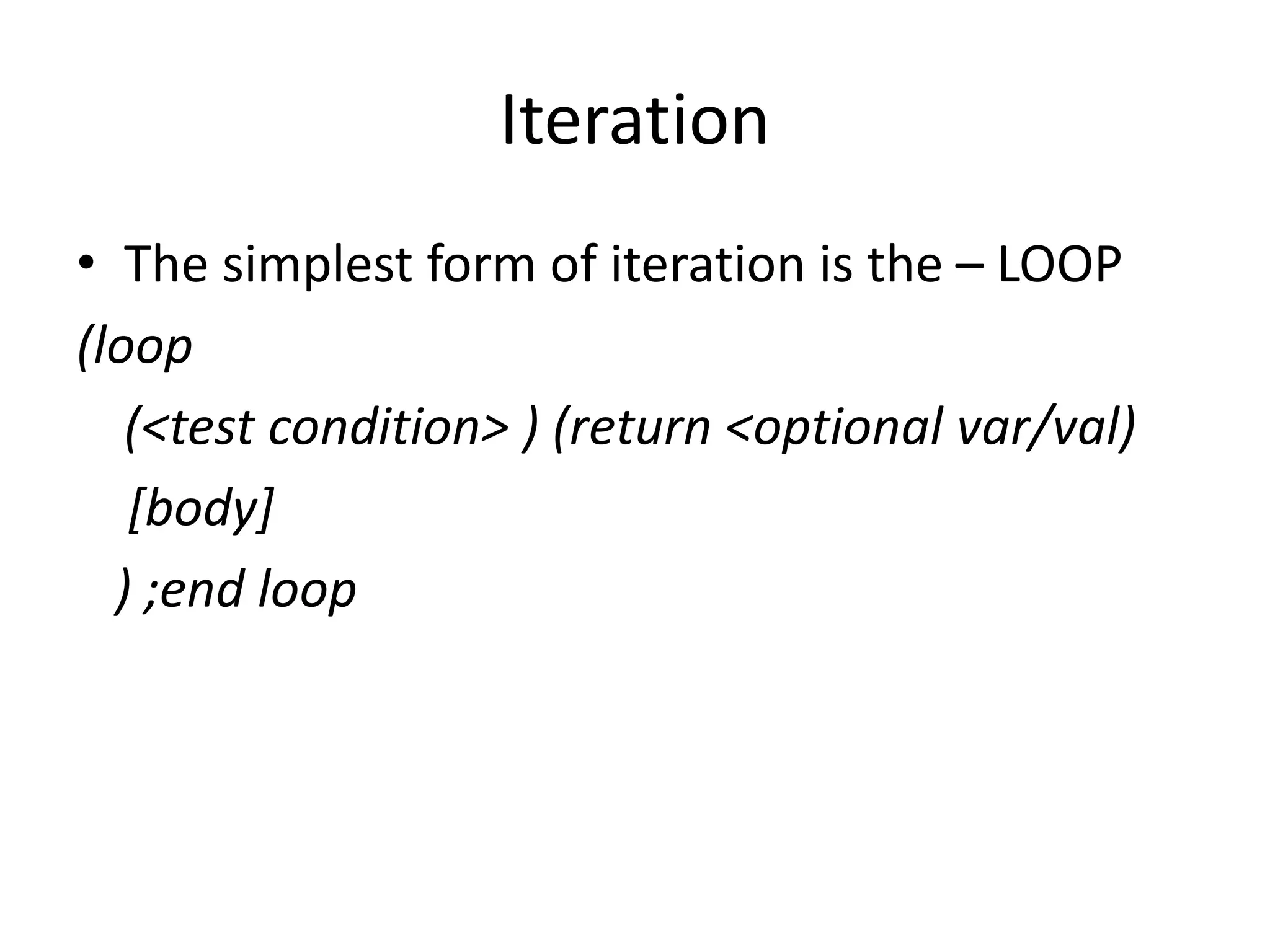 Iteration

• The simplest form of iteration is the – LOOP

(loop

(<test condition> ) (return <optional var/val)

[body]

) ;end loop